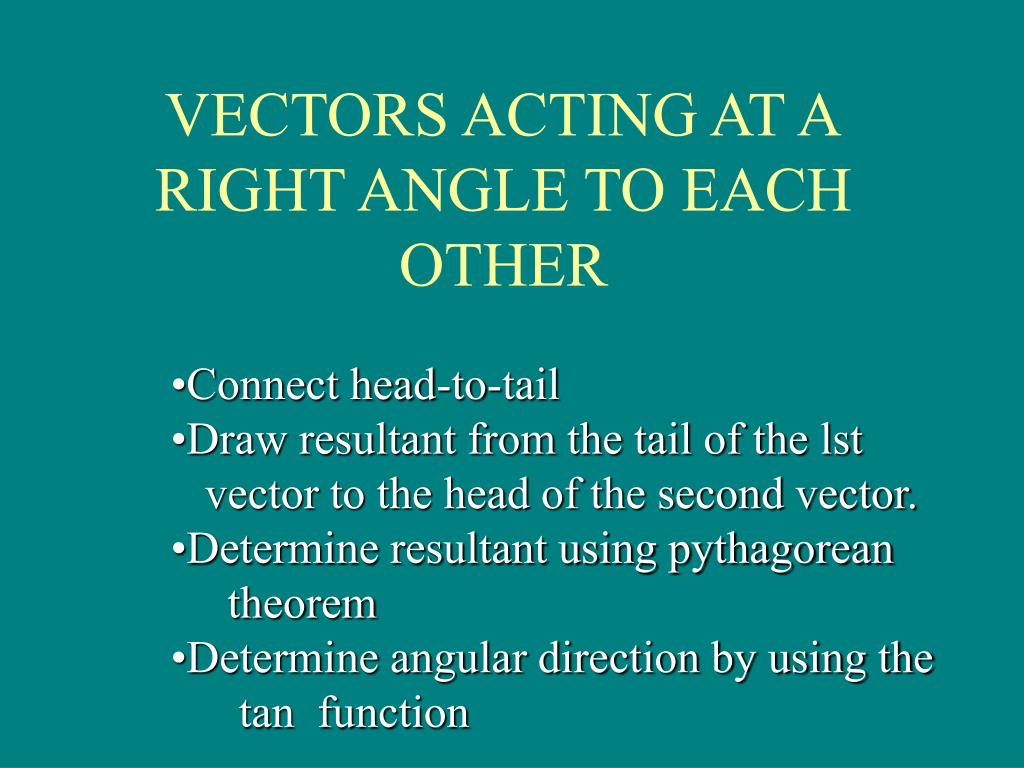 VECTORS ACTING AT A RIGHT ANGLE TO EACH OTHER

•Connect head-to-tail
•Draw resultant from the tail of the lst vector to the head of the second vector.
•Determine resultant using pythagorean theorem
•Determine angular direction by using the tan function